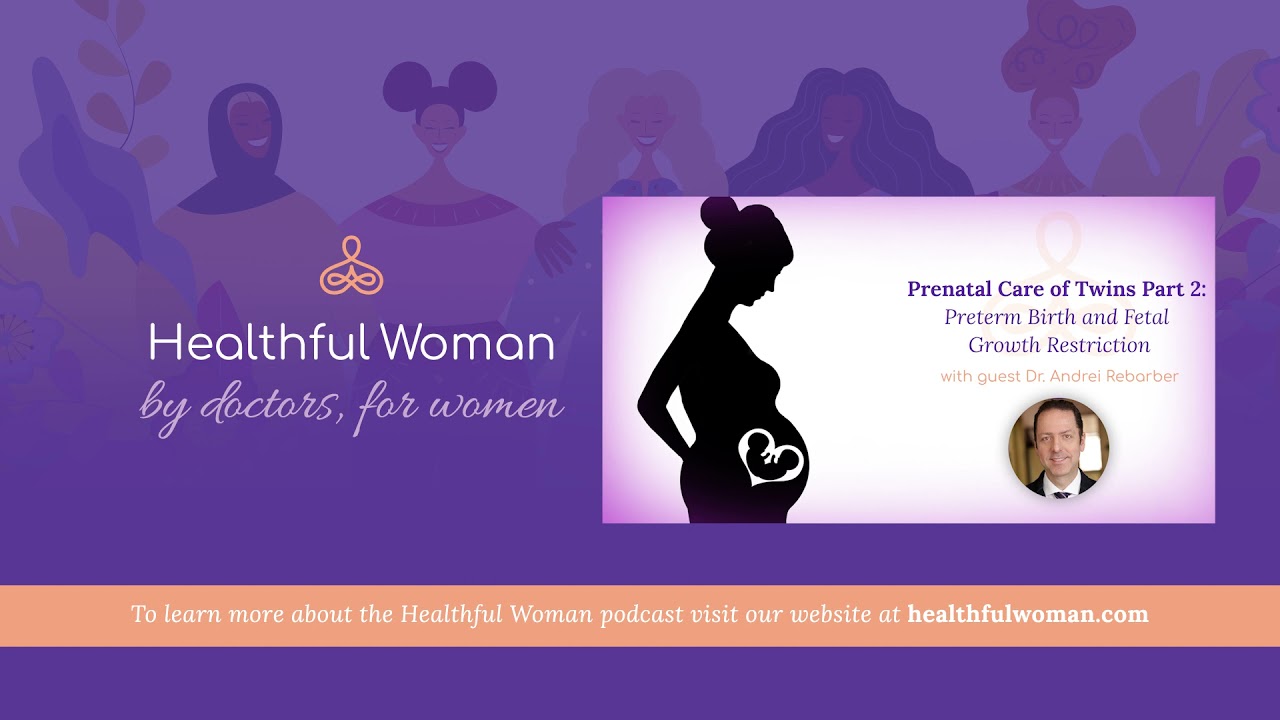 Healthful Woman
by doctors, for women

Prenatal Care of Twins Part 2:
Preterm Birth and Fetal Growth Restriction
with guest Dr. Andrei Rebarber

To learn more about the Healthful Woman podcast visit our website at healthfulwoman.com